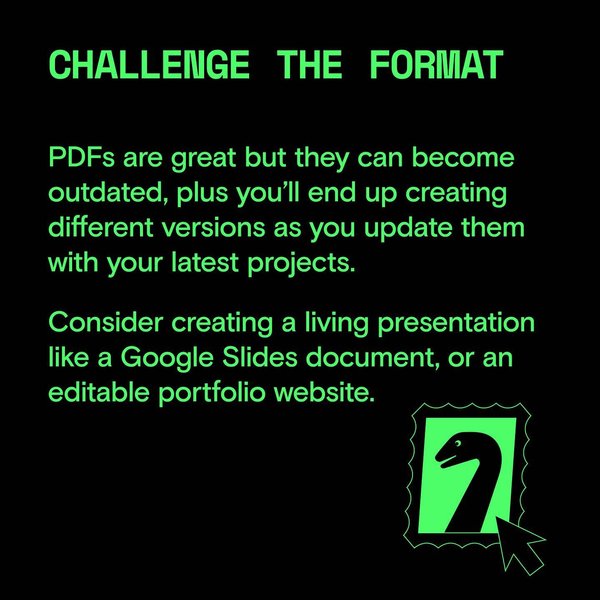 CHALLENGE THE FORMAT

PDFs are great but they can become outdated, plus you'll end up creating different versions as you update them with your latest projects.

Consider creating a living presentation like a Google Slides document, or an editable portfolio website.